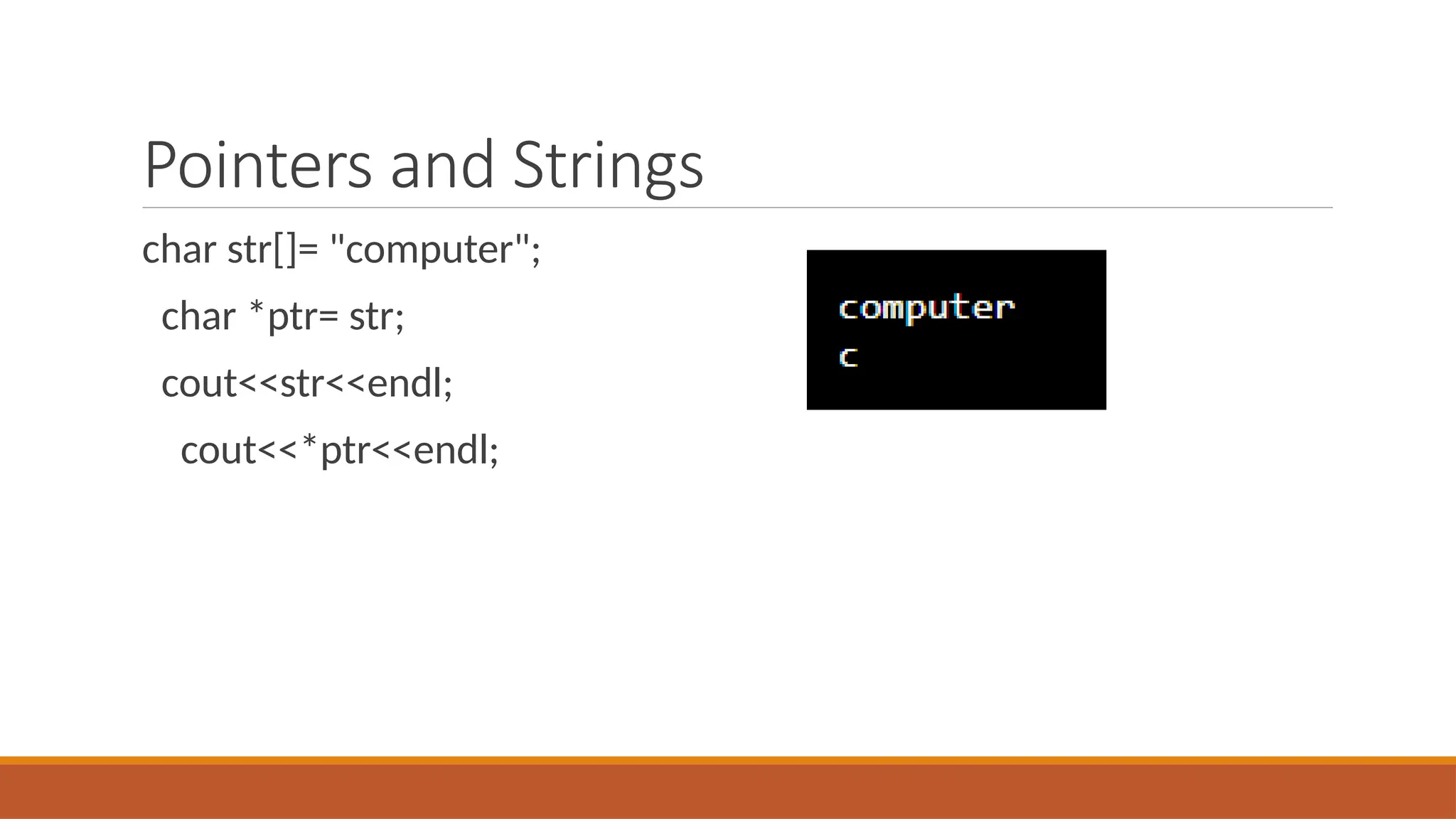 Pointers and Strings

char str[]= "computer";

char *ptr= str;

cout<<str<<endl;

cout<<*ptr<<endl;

computer
c